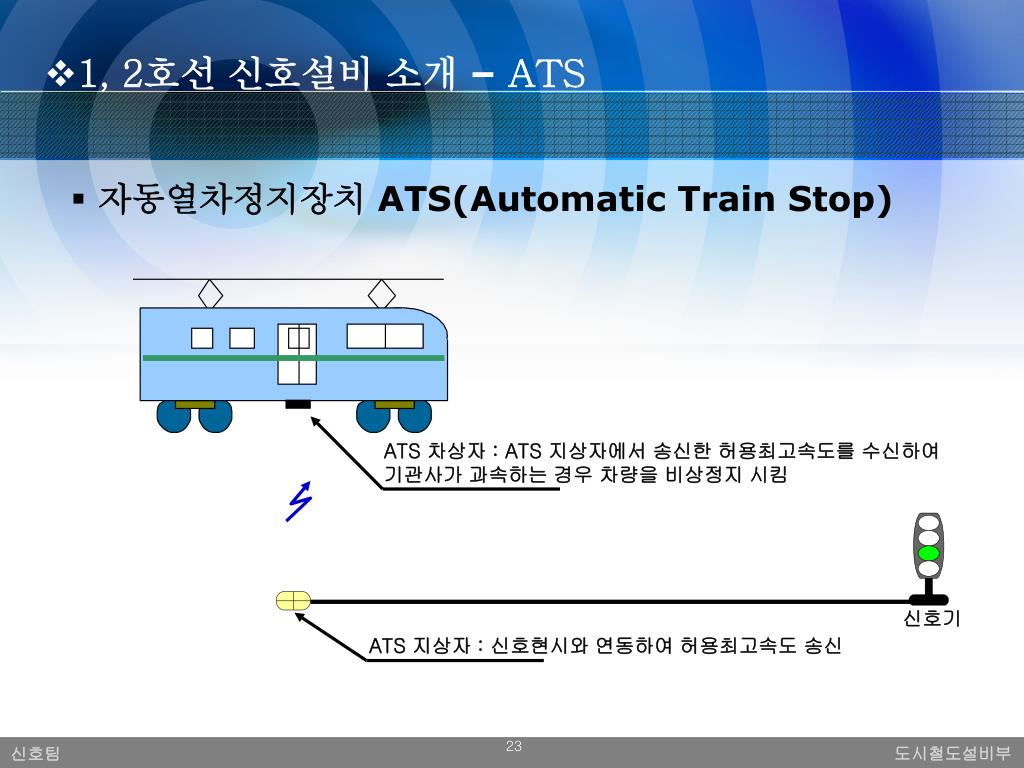 ❖1, 2호선 신호설비 소개 – ATS

▪ 자동열차정지장치 ATS(Automatic Train Stop)

ATS 차상자 : ATS 지상자에서 송신한 허용최고속도를 수신하여 기관사가 과속하는 경우 차량을 비상정지 시킴

신호기

ATS 지상자 : 신호현시와 연동하여 허용최고속도 송신

신호팀

23

도시철도설비부